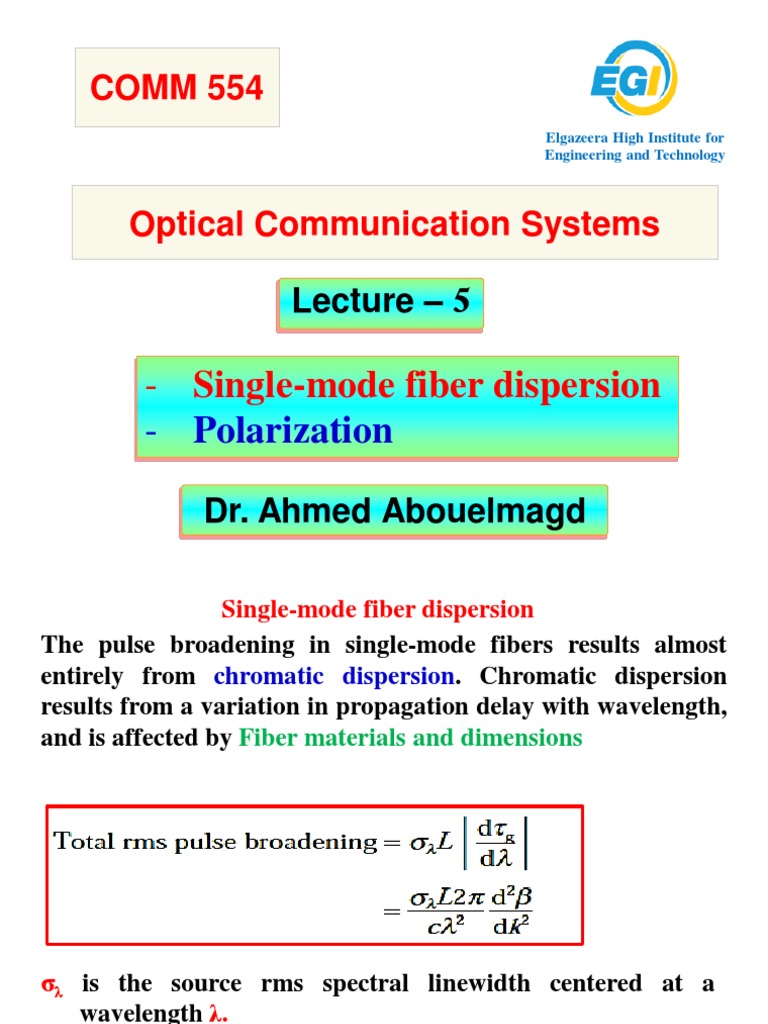 COMM 554

EGI

Elgazeera High Institute for Engineering and Technology

Optical Communication Systems

Lecture – 5

- Single-mode fiber dispersion
- Polarization

Dr. Ahmed Abouelmagd

Single-mode fiber dispersion

The pulse broadening in single-mode fibers results almost entirely from chromatic dispersion. Chromatic dispersion results from a variation in propagation delay with wavelength, and is affected by Fiber materials and dimensions

Total rms pulse broadening $= \sigma_\lambda L \left| \frac{d\tau_g}{d\lambda} \right|$

$= \frac{\sigma_\lambda L 2\pi}{c\lambda^2} \frac{d^2\beta}{dk^2}$

$\sigma_\lambda$ is the source rms spectral linewidth centered at a wavelength $\lambda$.